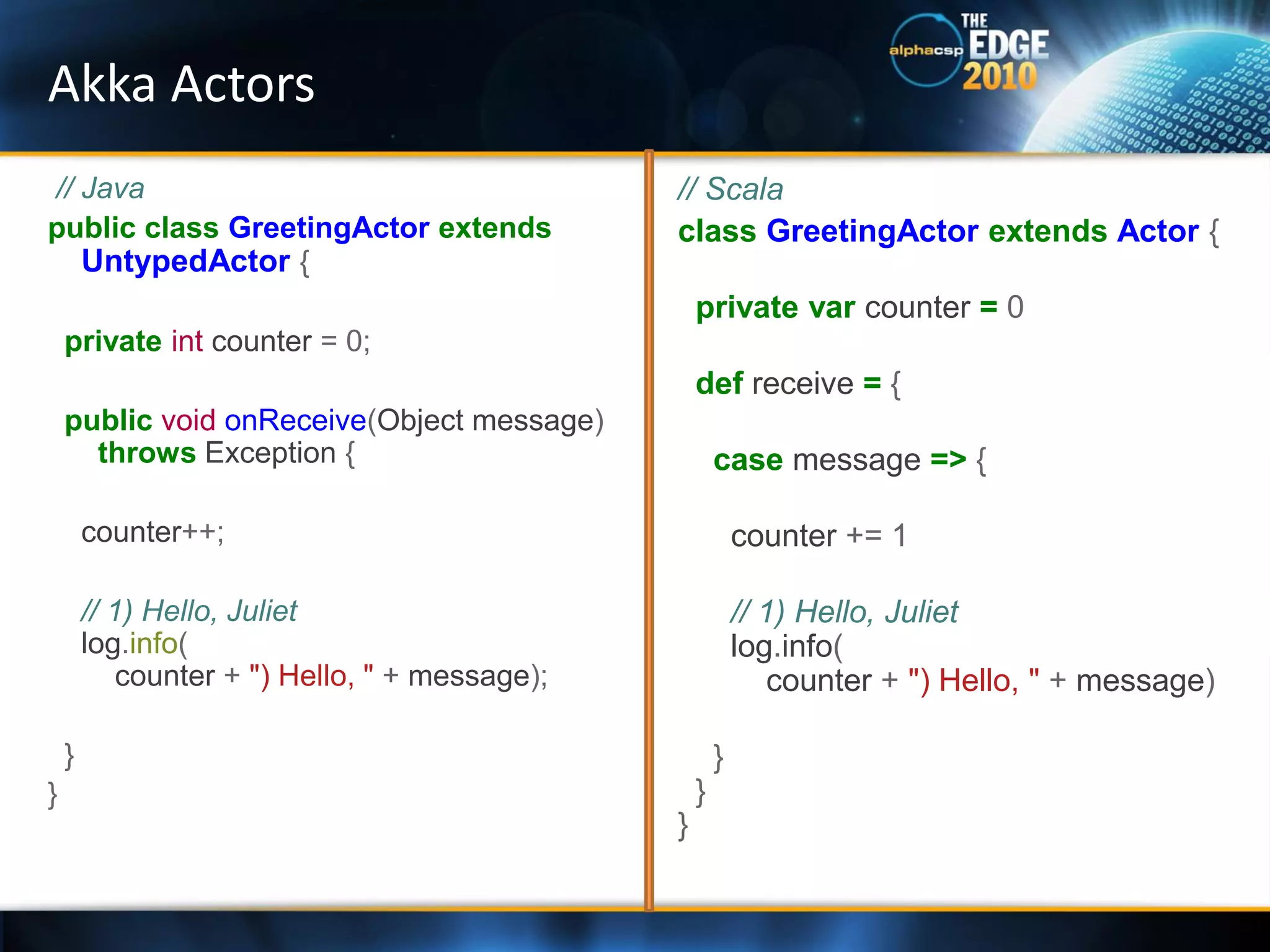 Akka Actors

alphacsp THE EDGE 2010

// Java
public class GreetingActor extends UntypedActor {

private int counter = 0;

public void onReceive(Object message) throws Exception {

counter++;

// 1) Hello, Juliet
log.info(
counter + ") Hello, " + message);

}
}

// Scala
class GreetingActor extends Actor {

private var counter = 0

def receive = {

case message => {

counter += 1

// 1) Hello, Juliet
log.info(
counter + ") Hello, " + message)

}
}
}